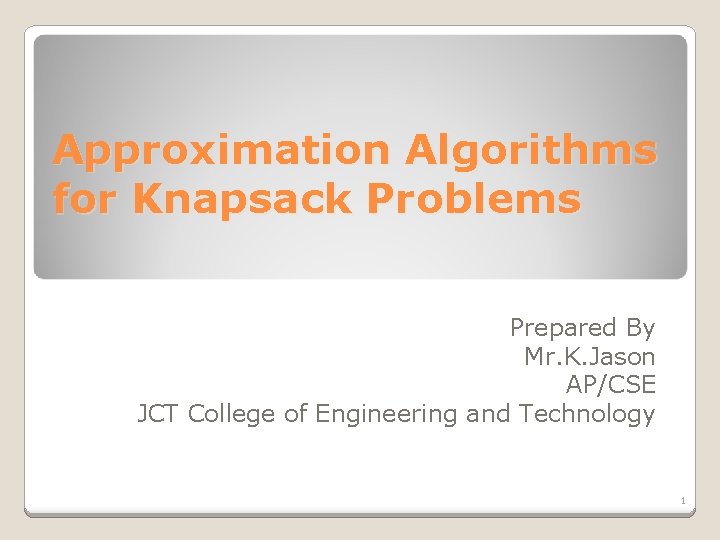 Approximation Algorithms for Knapsack Problems

Prepared By
Mr.K.Jason
AP/CSE
JCT College of Engineering and Technology

1